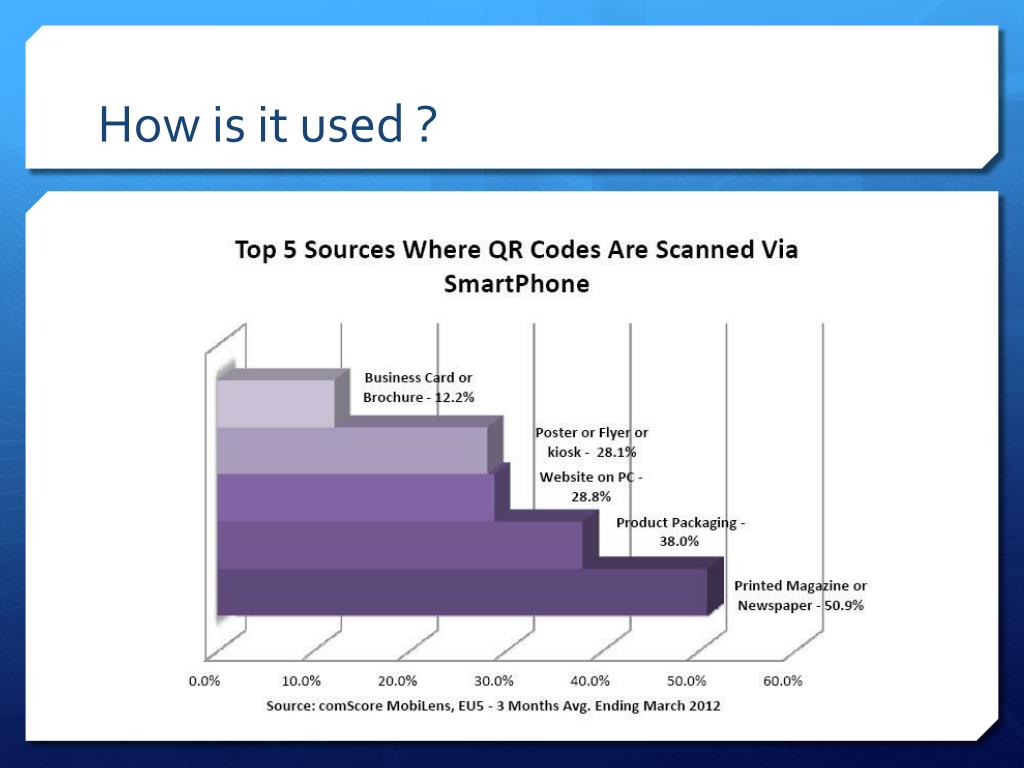 How is it used ?

Top 5 Sources Where QR Codes Are Scanned Via SmartPhone

Business Card or Brochure - 12.2%

Poster or Flyer or kiosk - 28.1%

Website on PC - 28.8%

Product Packaging - 38.0%

Printed Magazine or Newspaper - 50.9%

0.0% 10.0% 20.0% 30.0% 40.0% 50.0% 60.0%

Source: comScore MobiLens, EU5 - 3 Months Avg. Ending March 2012